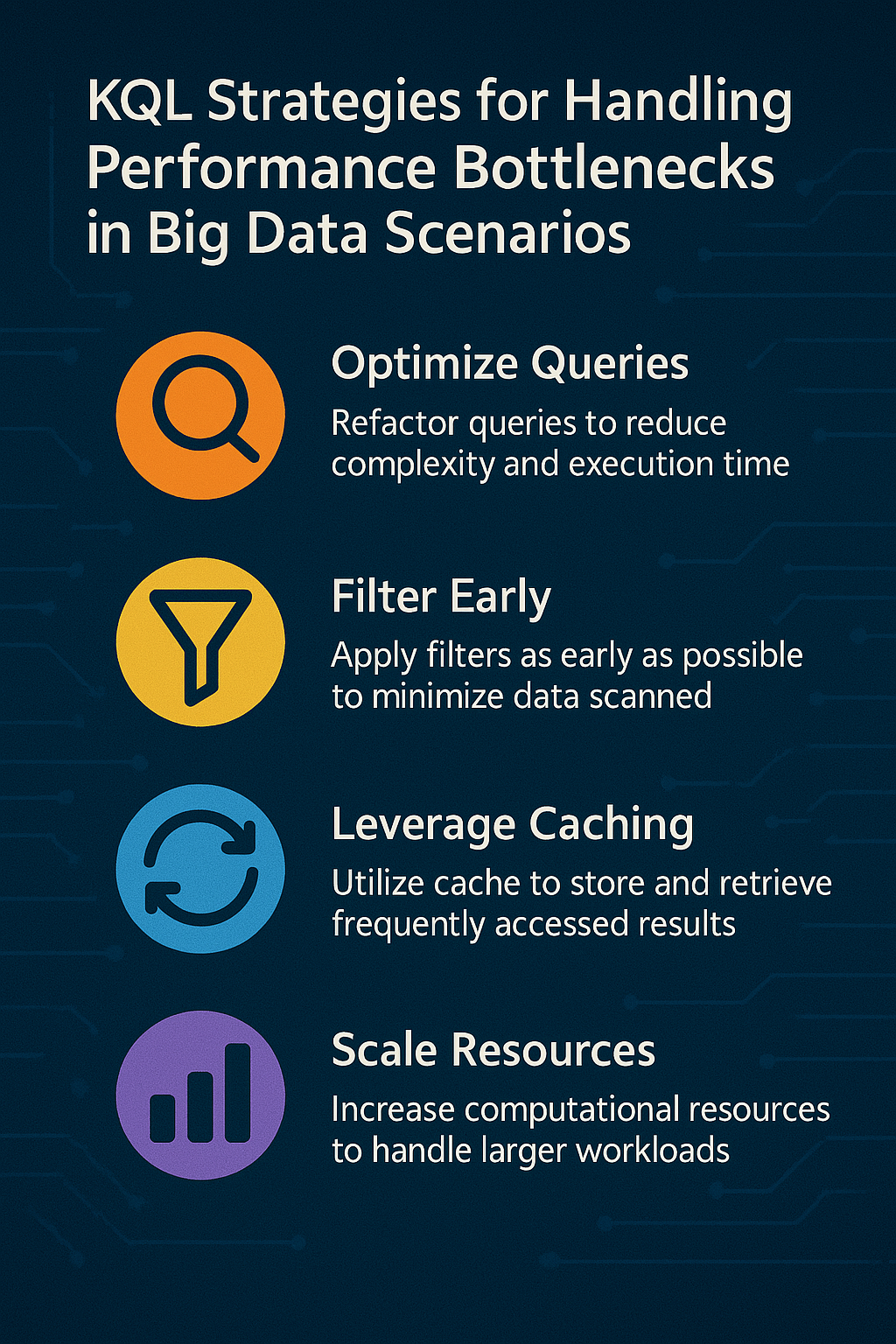 KQL Strategies for Handling Performance Bottlenecks in Big Data Scenarios

Optimize Queries
Refactor queries to reduce complexity and execution time

Filter Early
Apply filters as early as possible to minimize data scanned

Leverage Caching
Utilize cache to store and retrieve frequently accessed results

Scale Resources
Increase computational resources to handle larger workloads